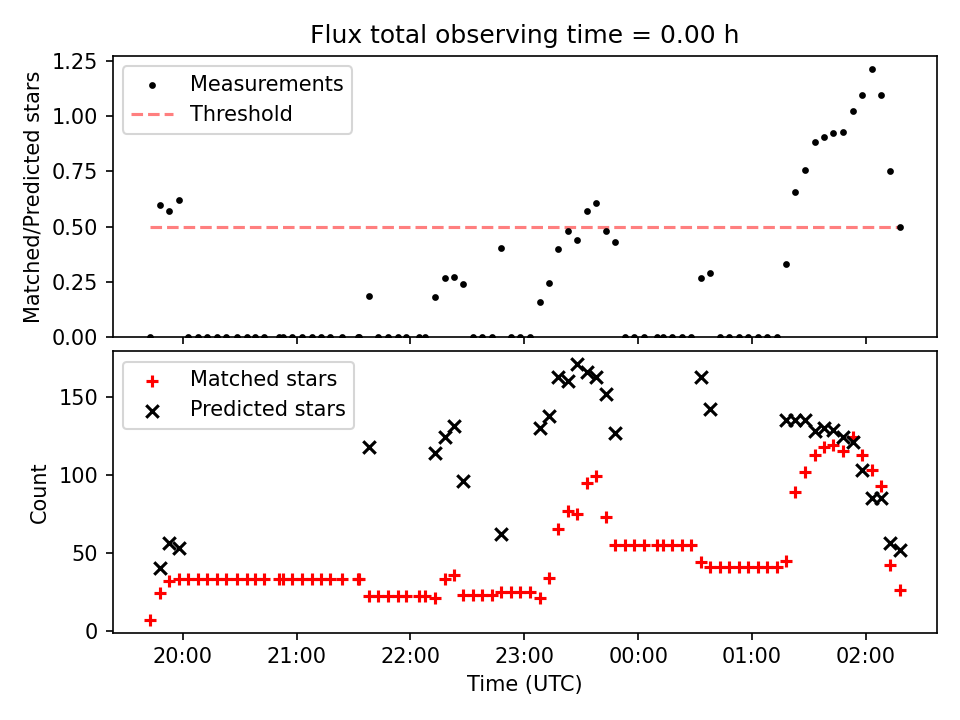 Flux total observing time = 0.00 h

Measurements
Threshold

Matched/Predicted stars

1.25
1.00
0.75
0.50
0.25
0.00

Matched stars
Predicted stars

Count

150
100
50
0

20:00
21:00
22:00
23:00
00:00
01:00
02:00

Time (UTC)